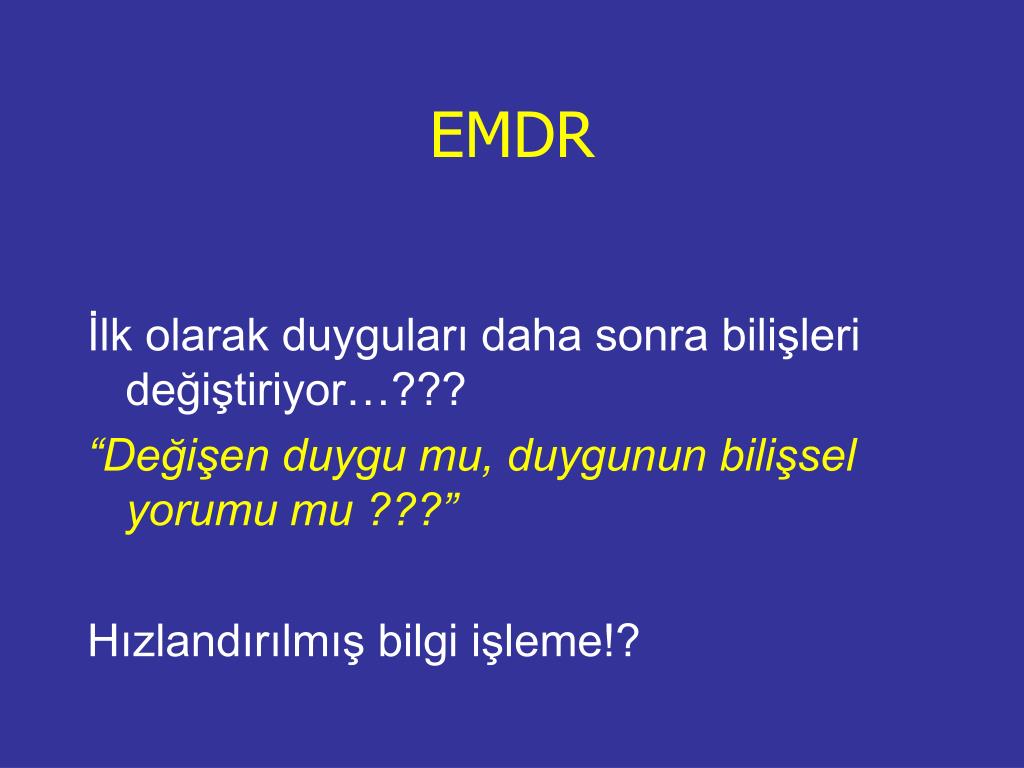 EMDR

İlk olarak duyguları daha sonra bilişleri değiştiriyor…???

“Değişen duygu mu, duygunun bilişsel yorumu mu ???”

Hızlandırılmış bilgi işleme!?